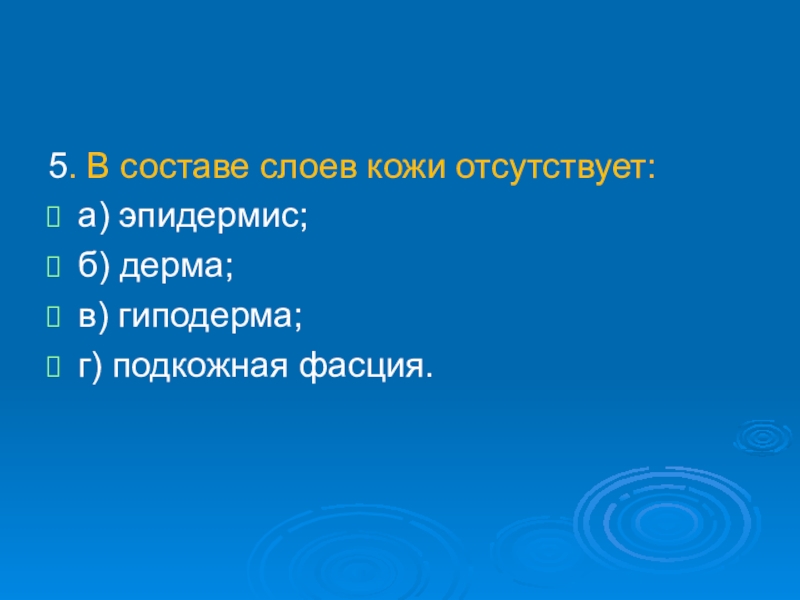 5. В составе слоев кожи отсутствует:

а) эпидермис;

б) дерма;

в) гиподерма;

г) подкожная фасция.